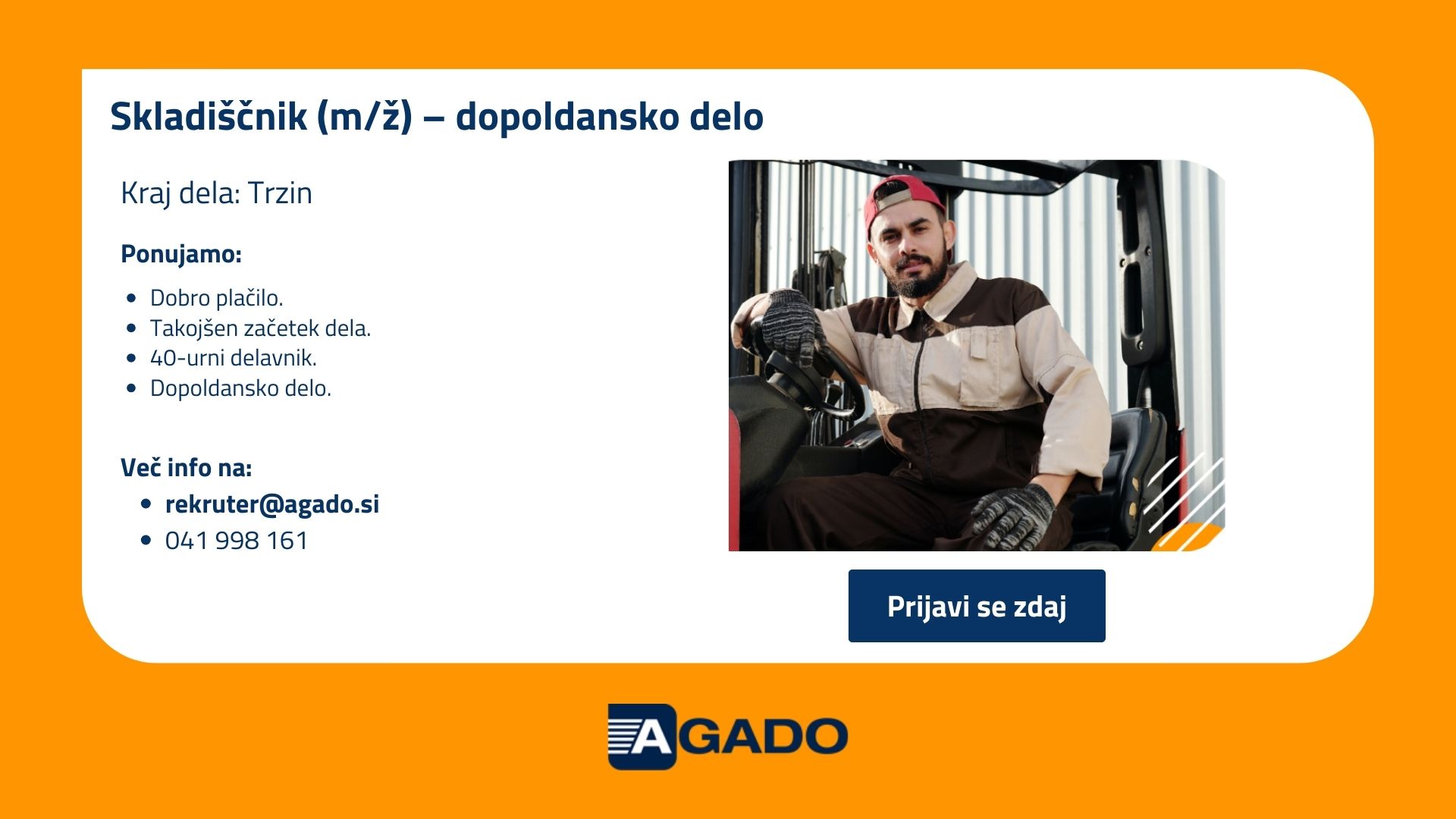 Skladiščnik (m/ž) – dopoldansko delo

Kraj dela: Trzin

Ponujamo:

- Dobro plačilo.
- Takojšen začetek dela.
- 40-urni delavnik.
- Dopoldansko delo.

Več info na:

- rekruter@agado.si
- 041 998 161

Prijavi se zdaj

AGADO